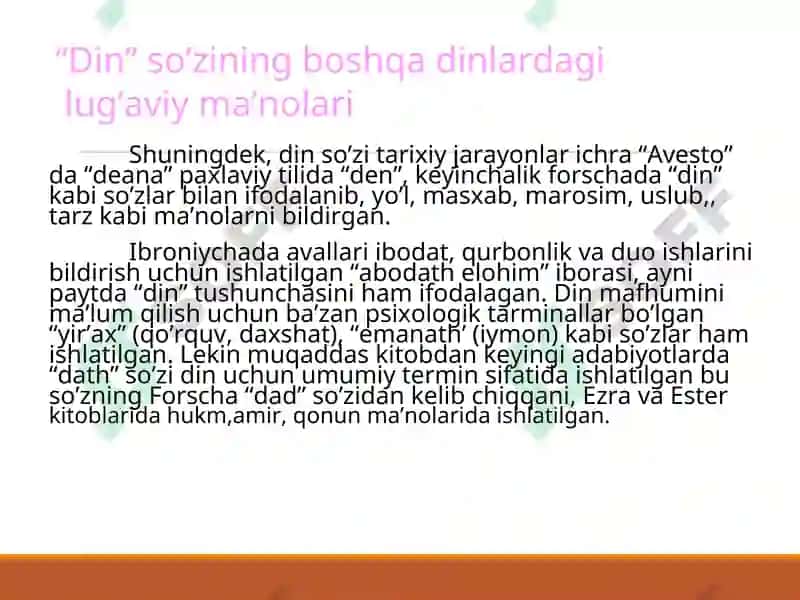 “Din” so’zining boshqa dinlardagi lug’aviy ma’nolari

Shuningdek, din so’zi tarixiy jarayonlar ichra “Avesto” da “deana” paxlaviy tilida “den”, keyinchalik forschada “din” kabi so’zlar bilan ifodalanib, yo’l, masxab, marosim, uslub,, tarz kabi ma’nolarni bildirgan.

Ibroniychada avallari ibodat, qurbonlik va duo ishlarini bildirish uchun ishlatilgan “abodath elohim” iborasi, ayni paytda “din” tushunchasini ham ifodalagan. Din mafhumini ma’lum qilish uchun ba’zan psixologik tarminallar bo’lgan “yir’ax” (qo’rquv, daxshat), “emanath’ (iymon) kabi so’zlar ham ishlatilgan. Lekin muqaddas kitobdan keyingi adabiyotlarda “dath” so’zi din uchun umumiy termin sifatida ishlatilgan bu so’zning Forscha “dad” so’zidan kelib chiqqani, Ezra va Ester kitoblarida hukm,amir, qonun ma’nolarida ishlatilgan.